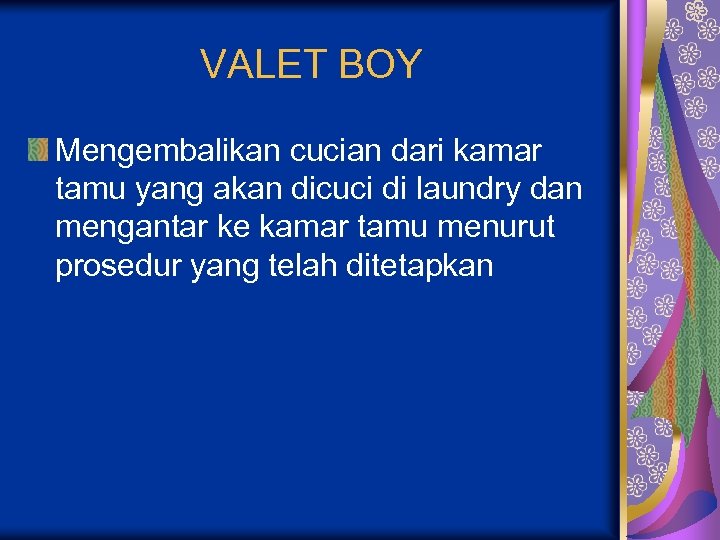 VALET BOY

Mengembalikan cucian dari kamar tamu yang akan dicuci di laundry dan mengantar ke kamar tamu menurut prosedur yang telah ditetapkan